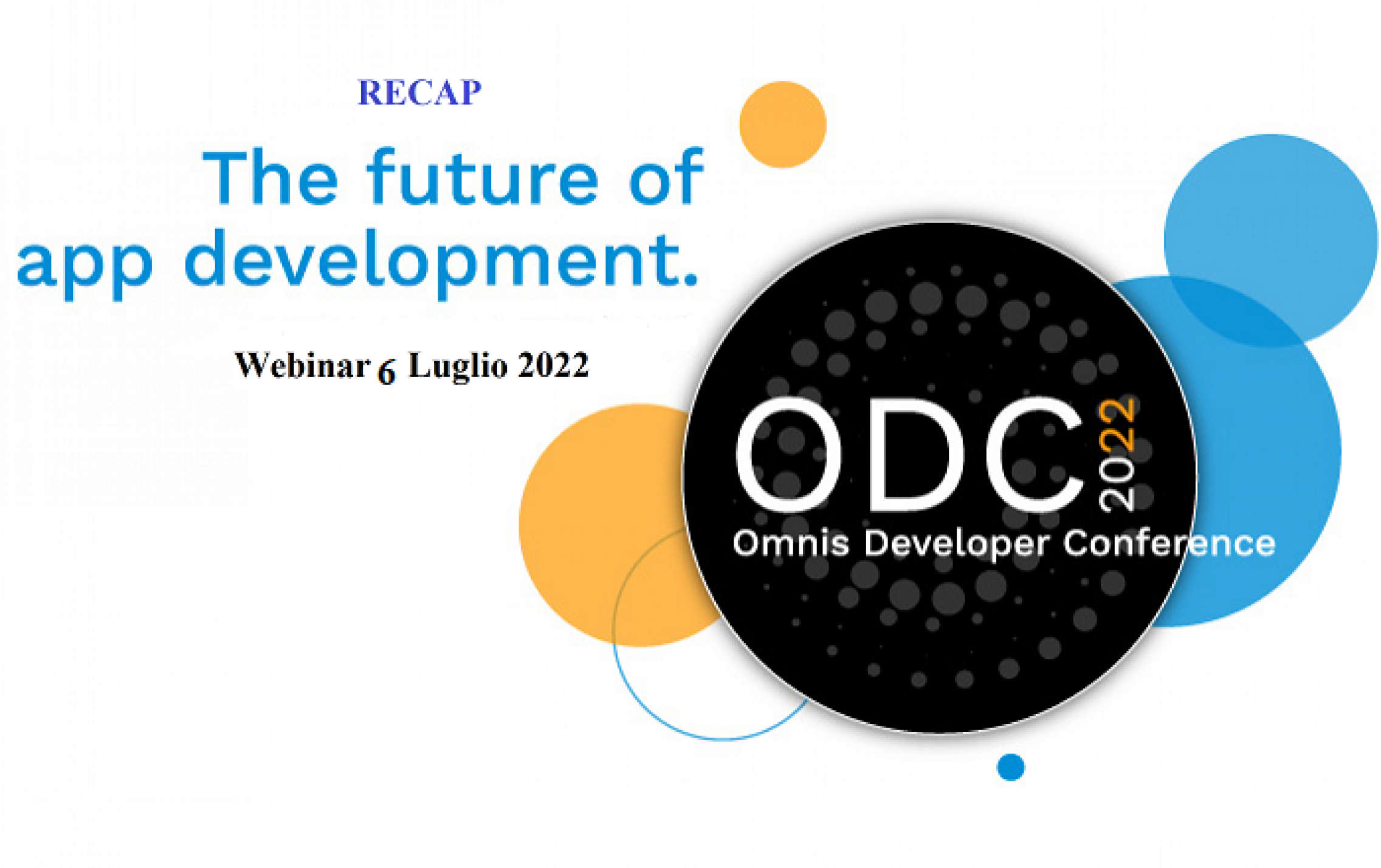 RECAP

The future of app development.

Webinar 6 Luglio 2022

ODC 2022

Omnis Developer Conference